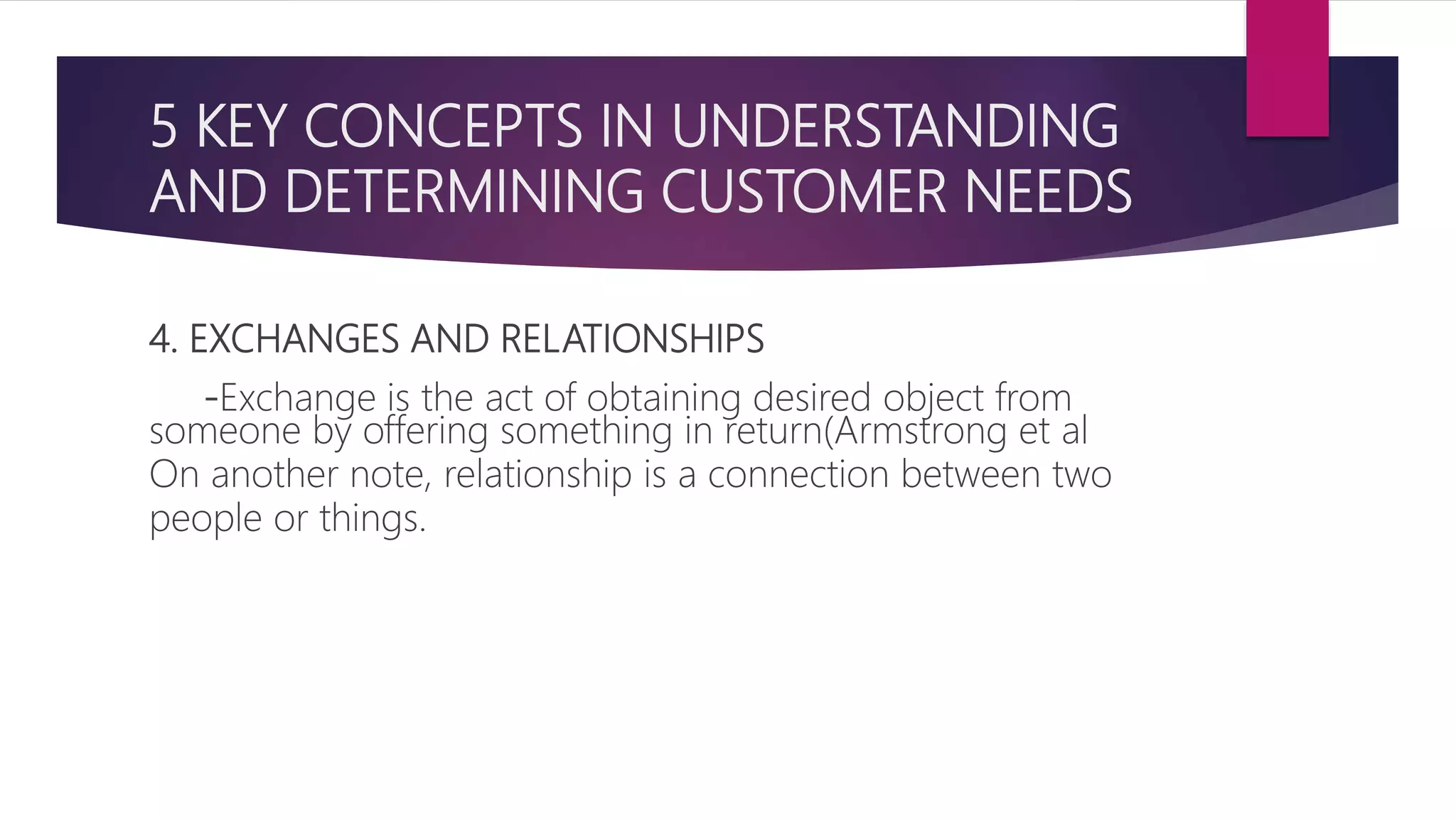 5 KEY CONCEPTS IN UNDERSTANDING AND DETERMINING CUSTOMER NEEDS

4. EXCHANGES AND RELATIONSHIPS

-Exchange is the act of obtaining desired object from someone by offering something in return(Armstrong et al On another note, relationship is a connection between two people or things.